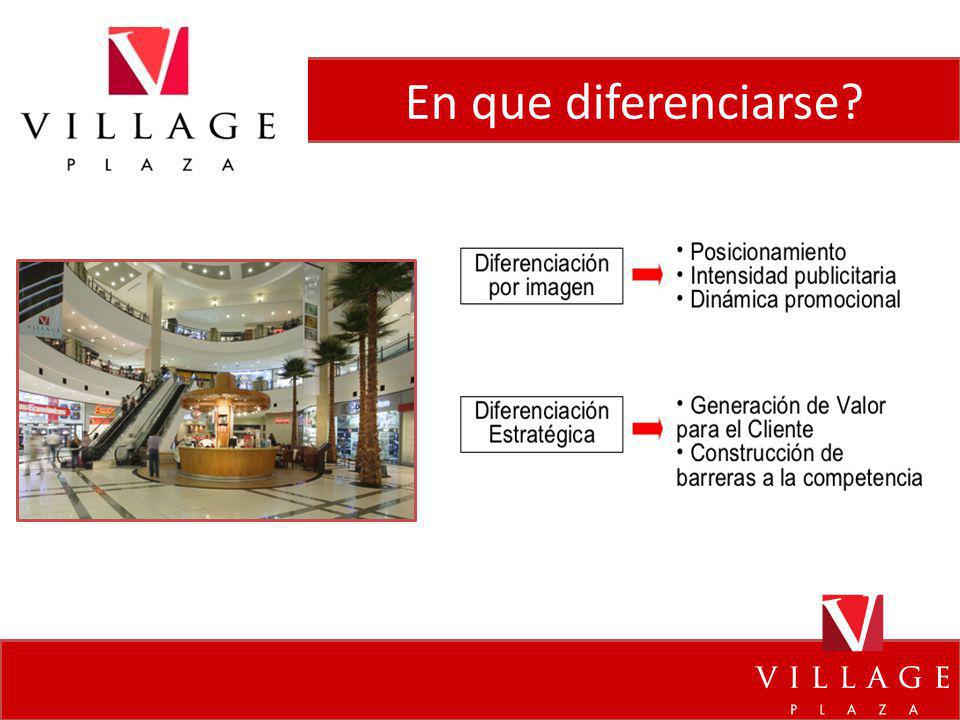 VILLAGE
PLAZA

En que diferenciarse?

Diferenciación por imagen

• Posicionamiento
• Intensidad publicitaria
• Dinámica promocional

Diferenciación Estratégica

• Generación de Valor para el Cliente
• Construcción de barreras a la competencia

VILLAGE
PLAZA